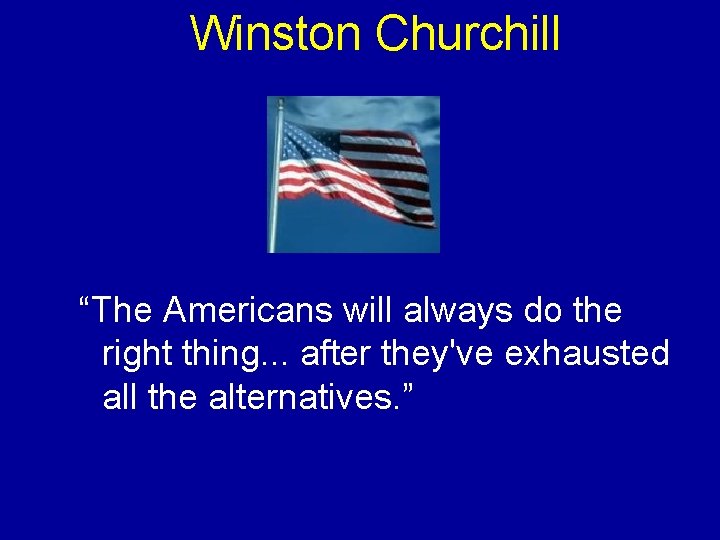 Winston Churchill

“The Americans will always do the right thing... after they've exhausted all the alternatives.”